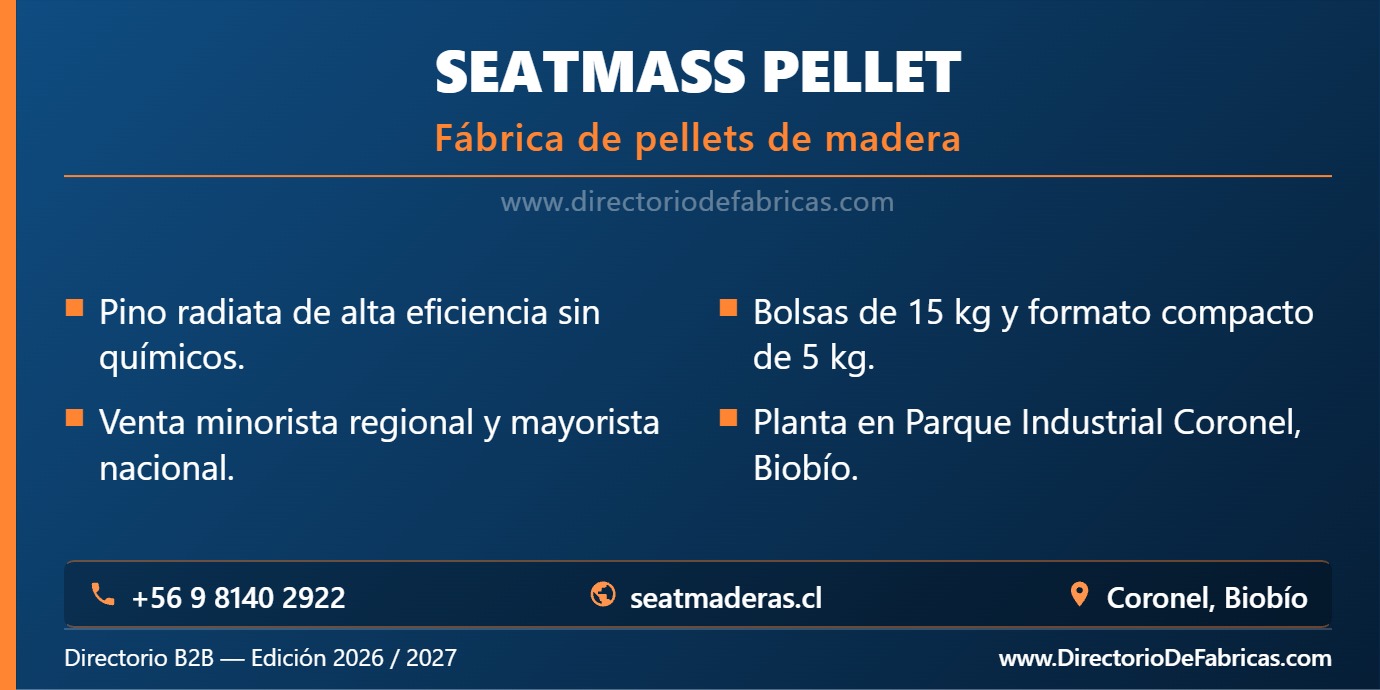 SEATMASS PELLET

Fábrica de pellets de madera

www.directoriodefabricas.com

Pino radiata de alta eficiencia sin químicos.

Venta minorista regional y mayorista nacional.

Bolsas de 15 kg y formato compacto de 5 kg.

Planta en Parque Industrial Coronel, Biobío.

+56 9 8140 2922 seatmaderas.cl Coronel, Biobío

Directorio B2B — Edición 2026 / 2027 www.DirectorioDeFabricas.com